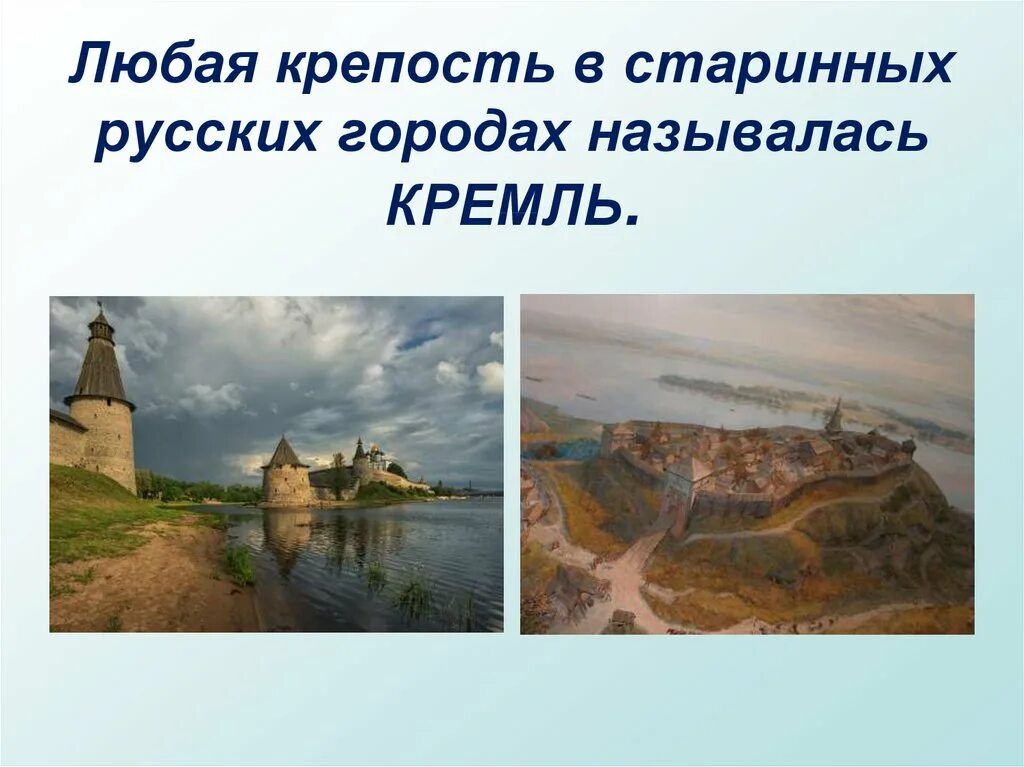 Любая крепость в старинных русских городах называлась КРЕМЛЬ.